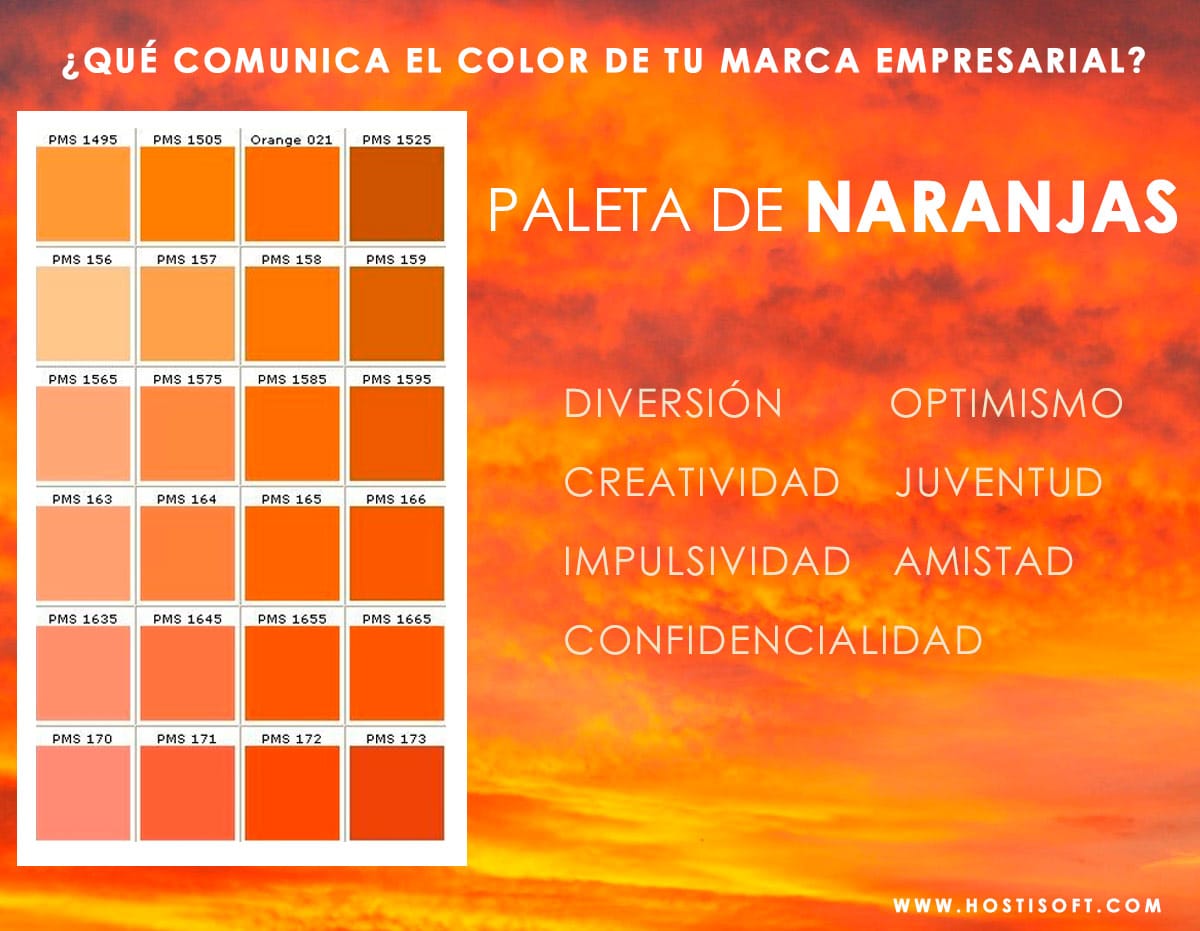 ¿QUÉ COMUNICA EL COLOR DE TU MARCA EMPRESARIAL?

| PMS 1495 | PMS 1505 | Orange 021 | PMS 1525 |
|---|---|---|---|
| PMS 156 | PMS 157 | PMS 158 | PMS 159 |
| PMS 1565 | PMS 1575 | PMS 1585 | PMS 1595 |
| PMS 163 | PMS 164 | PMS 165 | PMS 166 |
| PMS 1635 | PMS 1645 | PMS 1655 | PMS 1665 |
| PMS 170 | PMS 171 | PMS 172 | PMS 173 |

PALETA DE NARANJAS

DIVERSIÓN OPTIMISMO
CREATIVIDAD JUVENTUD
IMPULSIVIDAD AMISTAD
CONFIDENCIALIDAD

WWW.HOSTISOFT.COM